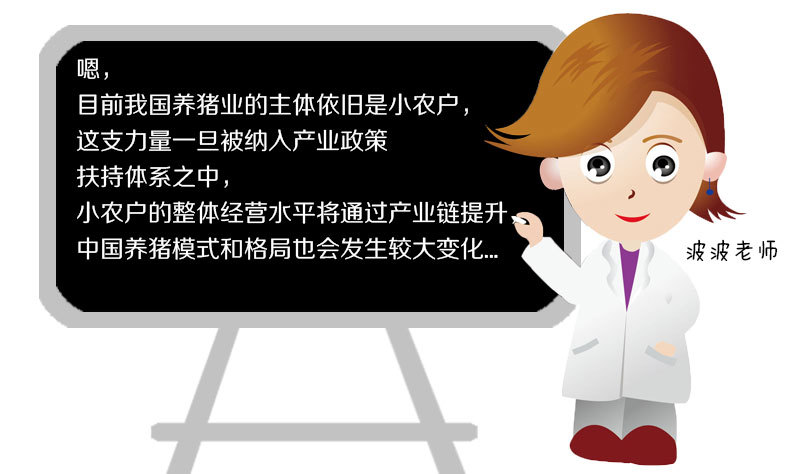 嗯，
目前我国养猪业的主体依旧是小农户，
这支力量一旦被纳入产业政策
扶持体系之中，
小农户的整体经营水平将通过产业链提升，
中国养猪模式和格局也会发生较大变化...

波波老师